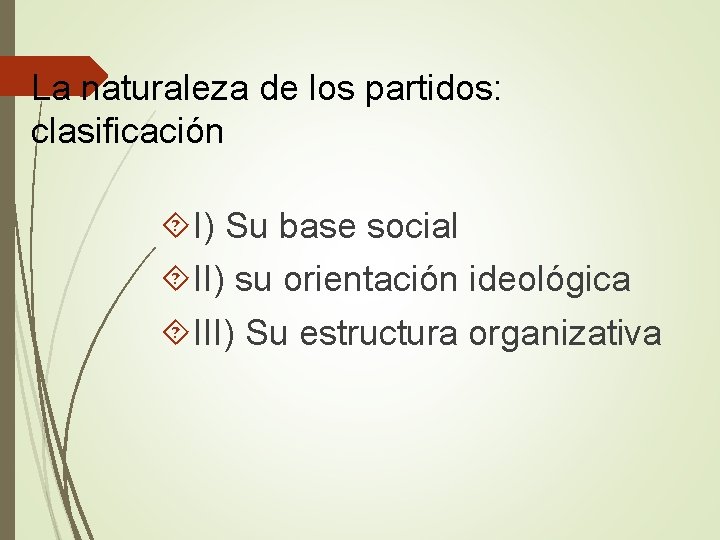 La naturaleza de los partidos: clasificación

I) Su base social
II) su orientación ideológica
III) Su estructura organizativa